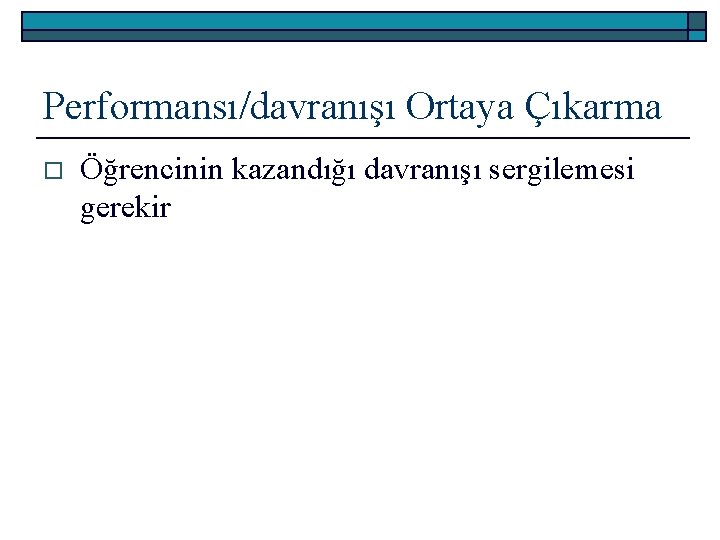 Performansı/davranışı Ortaya Çıkarma

Öğrencinin kazandığı davranışı sergilemesi gerekir